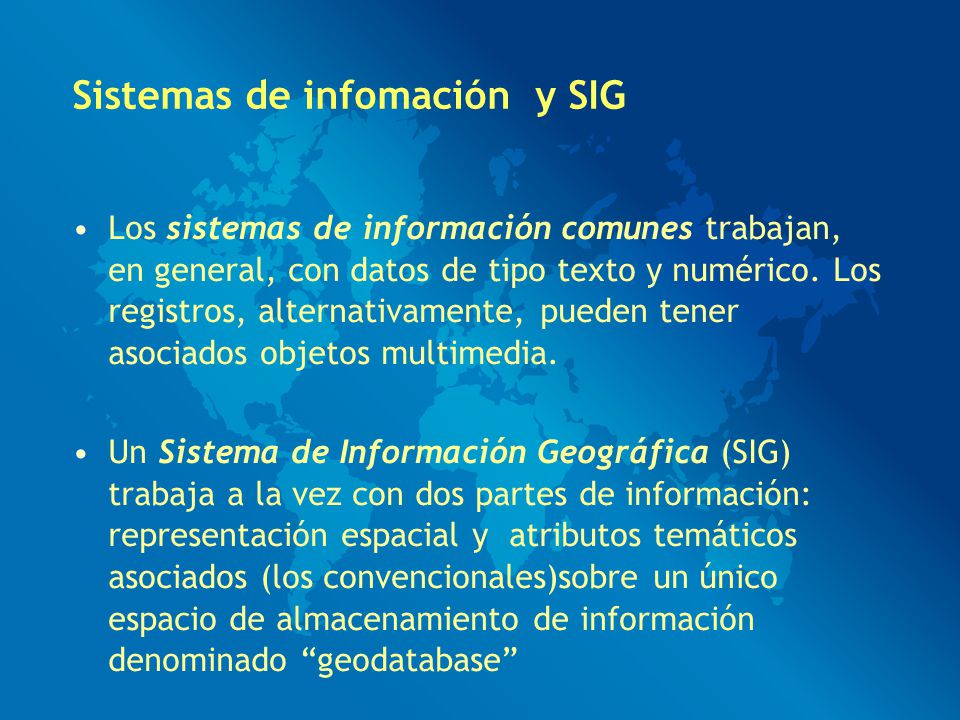 Sistemas de infomación y SIG

• Los sistemas de información comunes trabajan, en general, con datos de tipo texto y numérico. Los registros, alternativamente, pueden tener asociados objetos multimedia.

• Un Sistema de Información Geográfica (SIG) trabaja a la vez con dos partes de información: representación espacial y atributos temáticos asociados (los convencionales)sobre un único espacio de almacenamiento de información denominado “geodatabase”